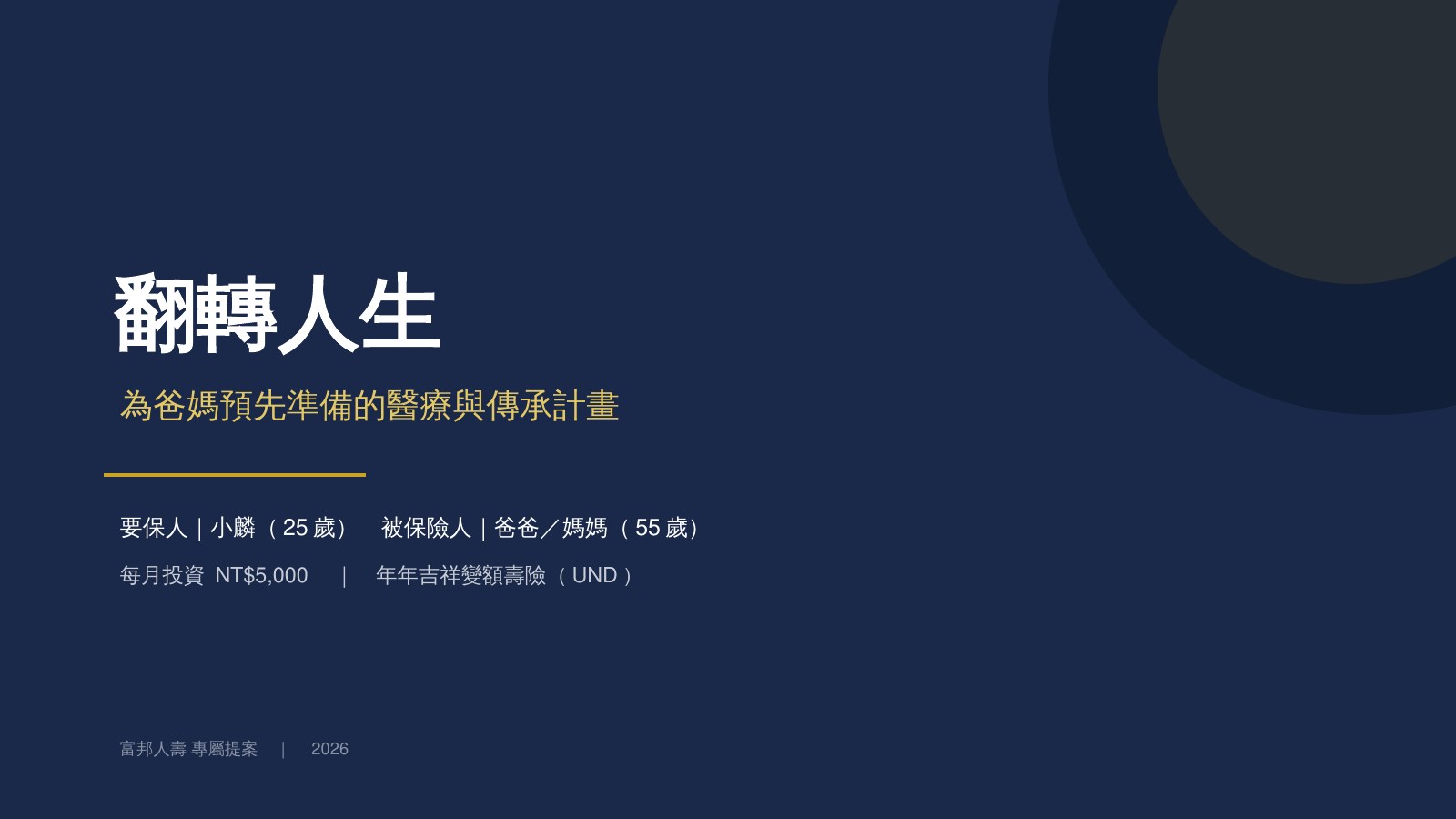 翻轉人生

為爸媽預先準備的醫療與傳承計畫

要保人｜小麟（25 歲） 被保險人｜爸爸／媽媽（55 歲）

每月投資 NT$5,000 ｜ 年年吉祥變額壽險（UND）

富邦人壽 專屬提案 ｜ 2026